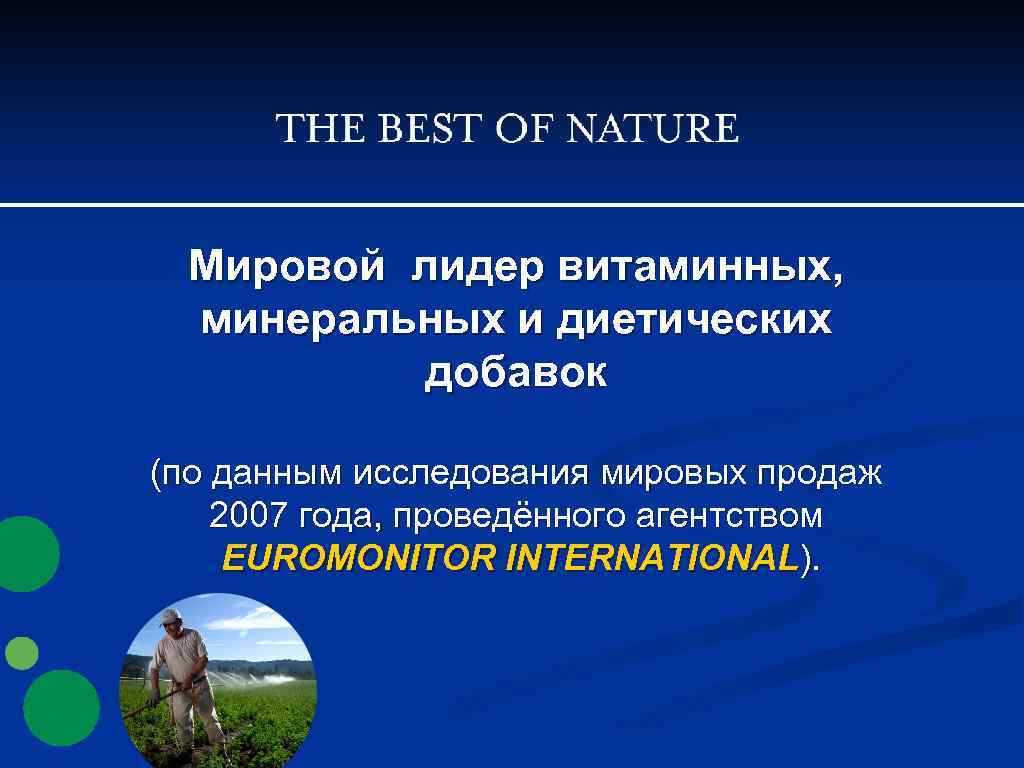 THE BEST OF NATURE

Мировой лидер витаминных, минеральных и диетических добавок

(по данным исследования мировых продаж 2007 года, проведённого агентством EUROMONITOR INTERNATIONAL).